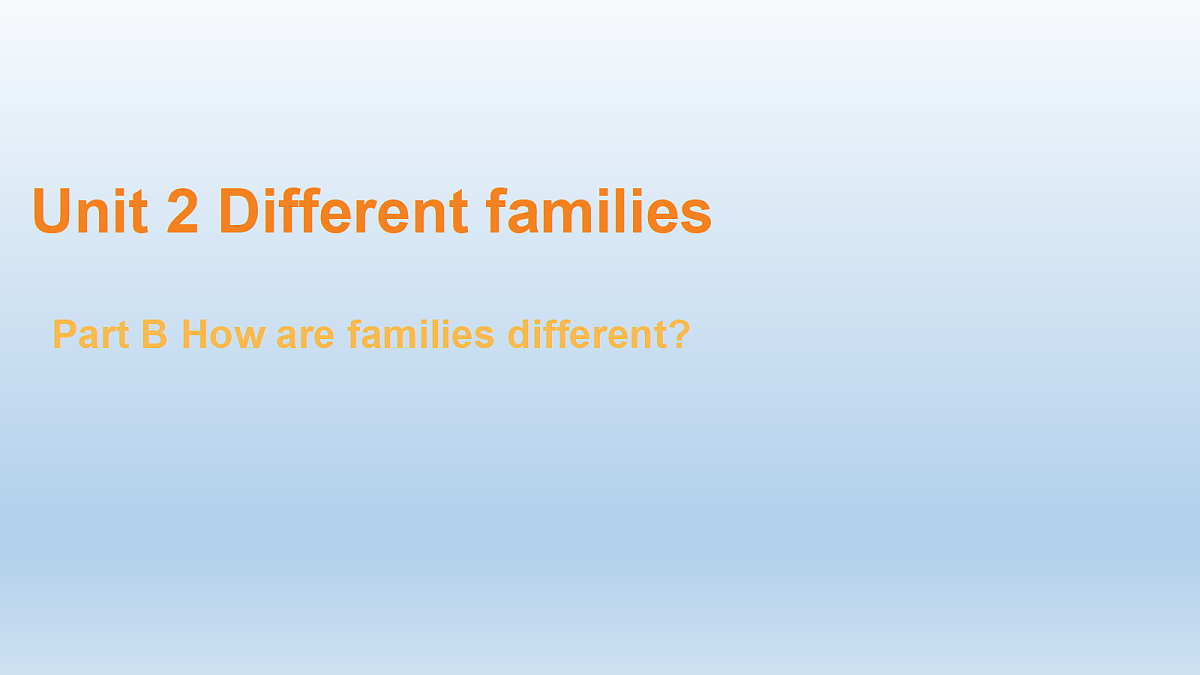 Unit 2 Different families

Part B How are families different?